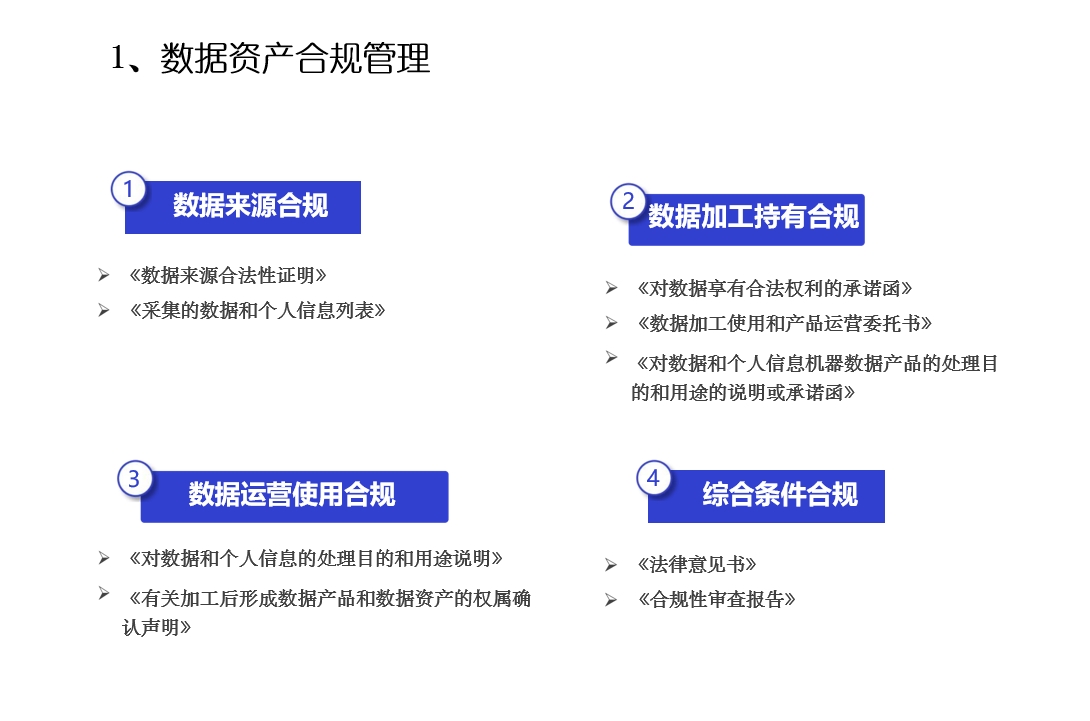 1、数据资产合规管理

1 数据来源合规

➢ 《数据来源合法性证明》
➢ 《采集的数据和个人信息列表》

2 数据加工持有合规

➢ 《对数据享有合法权利的承诺函》
➢ 《数据加工使用和产品运营委托书》
➢ 《对数据和个人信息机器数据产品的处理目的和用途的说明或承诺函》

3 数据运营使用合规

➢ 《对数据和个人信息的处理目的和用途说明》
➢ 《有关加工后形成数据产品和数据资产的权属确认声明》

4 综合条件合规

➢ 《法律意见书》
➢ 《合规性审查报告》